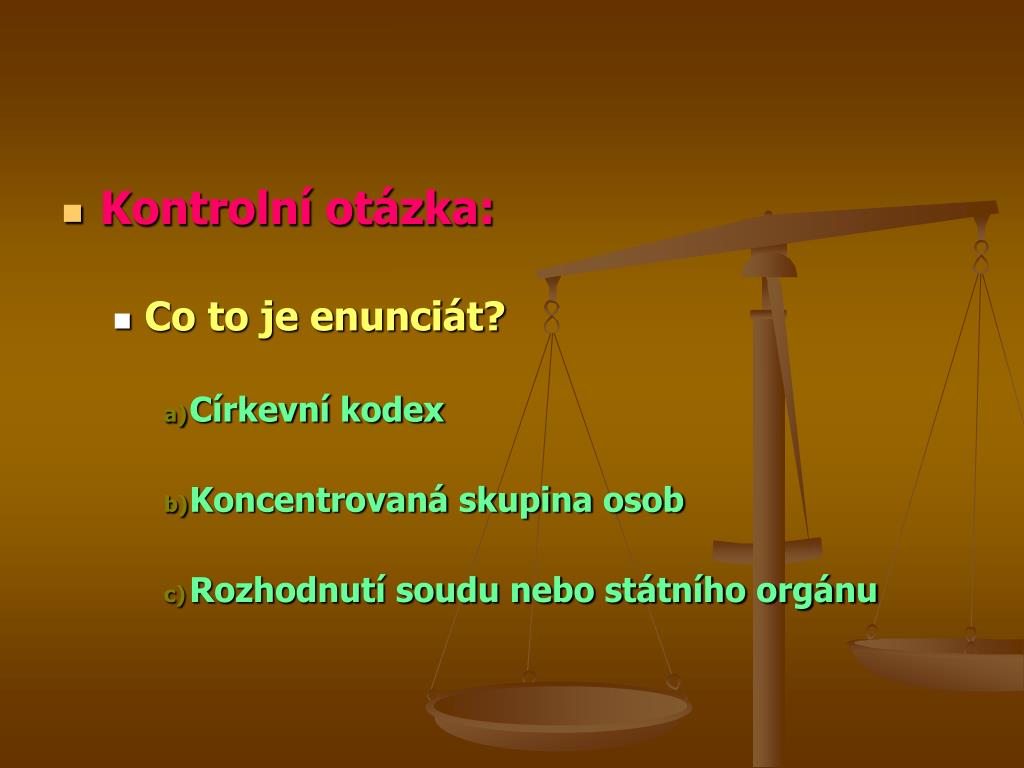 Kontrolní otázka:

Co to je enunciát?

a) Církevní kodex

b) Koncentrovaná skupina osob

c) Rozhodnutí soudu nebo státního orgánu